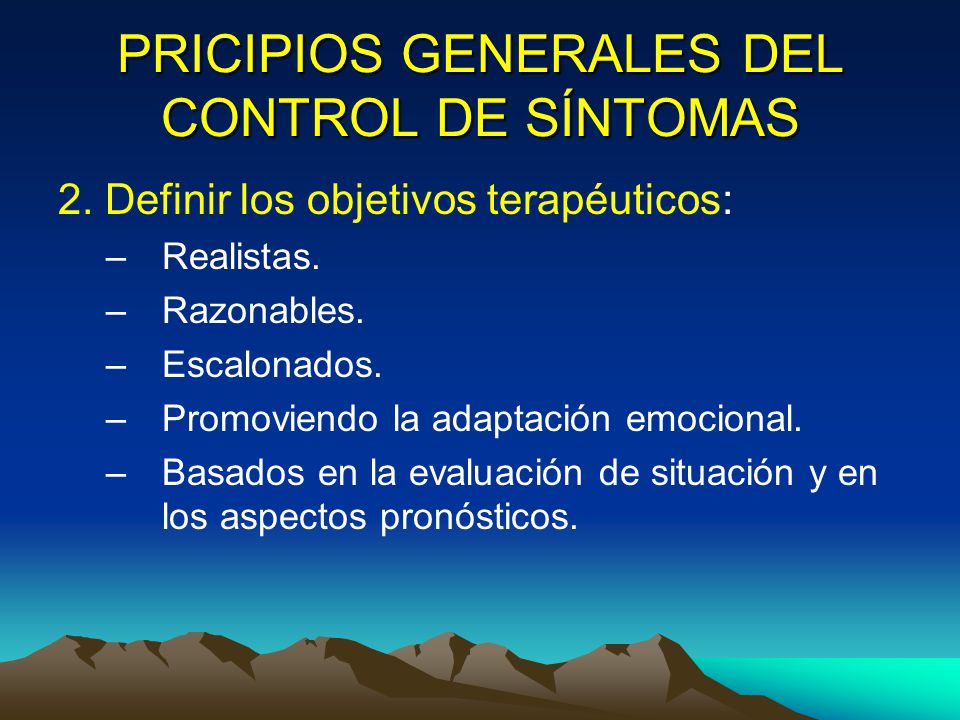 PRICIPIOS GENERALES DEL CONTROL DE SÍNTOMAS

2. Definir los objetivos terapéuticos:

– Realistas.
– Razonables.
– Escalonados.
– Promoviendo la adaptación emocional.
– Basados en la evaluación de situación y en los aspectos pronósticos.